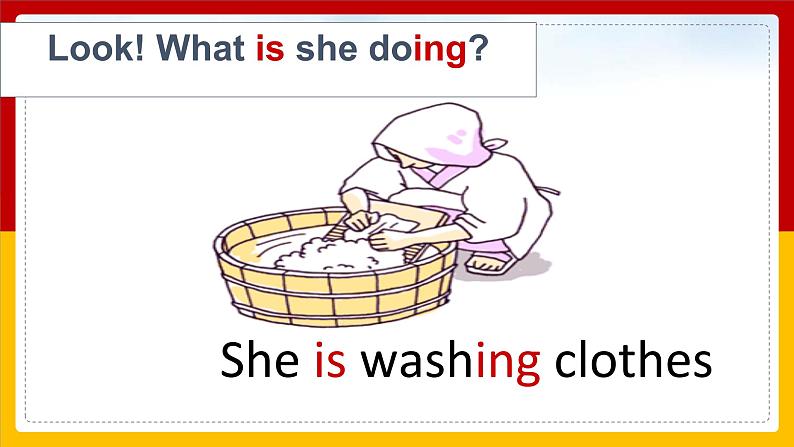 Look! What is she doing?

She is washing clothes